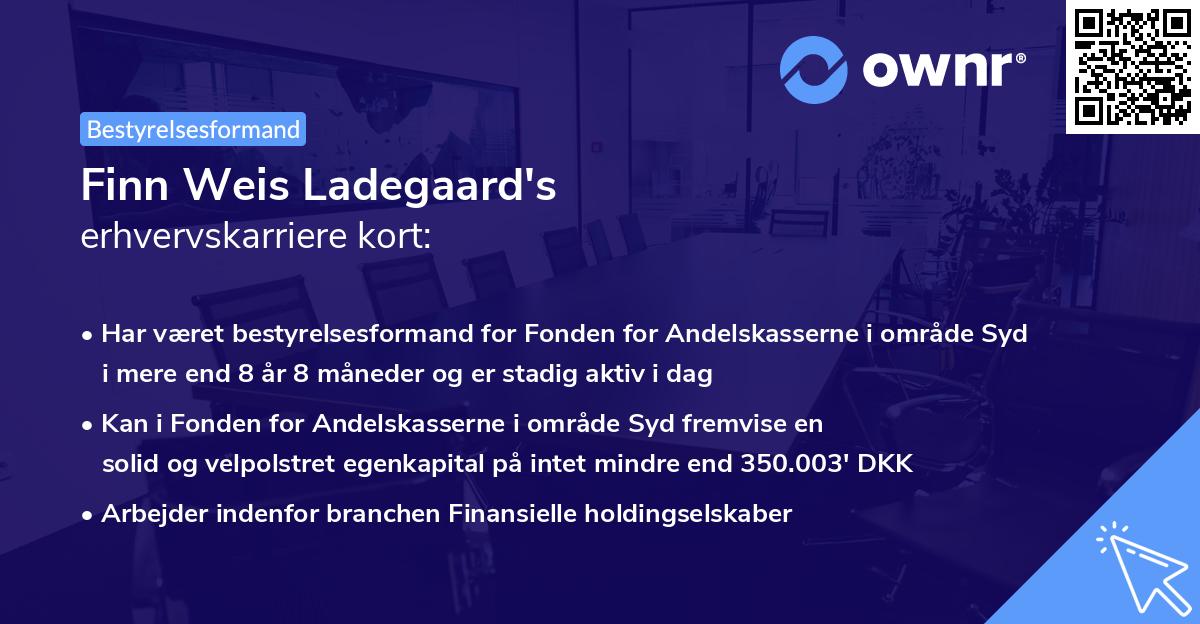 ownr®

Bestyrelsesformand

Finn Weis Ladegaard's
erhvervskarriere kort:

• Har været bestyrelsesformand for Fonden for Andelskasserne i område Syd i mere end 8 år 8 måneder og er stadig aktiv i dag

• Kan i Fonden for Andelskasserne i område Syd fremvise en solid og velpolstret egenkapital på intet mindre end 350.003' DKK

• Arbejder indenfor branchen Finansielle holdingselskaber